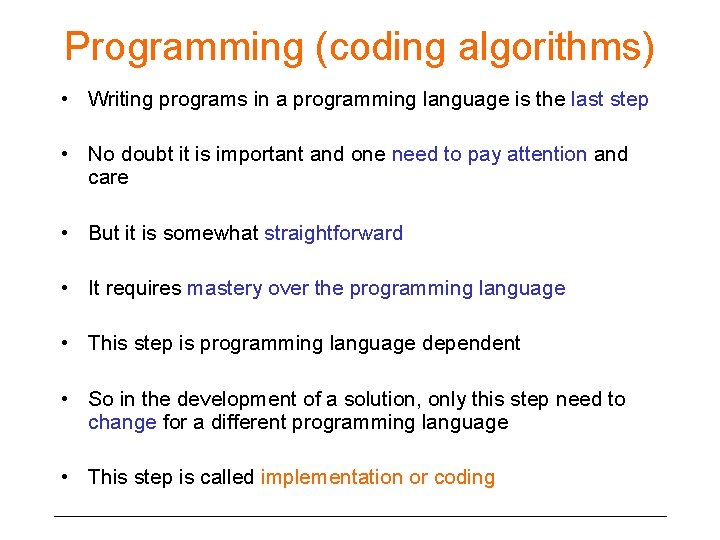 Programming (coding algorithms)

• Writing programs in a programming language is the last step

• No doubt it is important and one need to pay attention and care

• But it is somewhat straightforward

• It requires mastery over the programming language

• This step is programming language dependent

• So in the development of a solution, only this step need to change for a different programming language

• This step is called implementation or coding